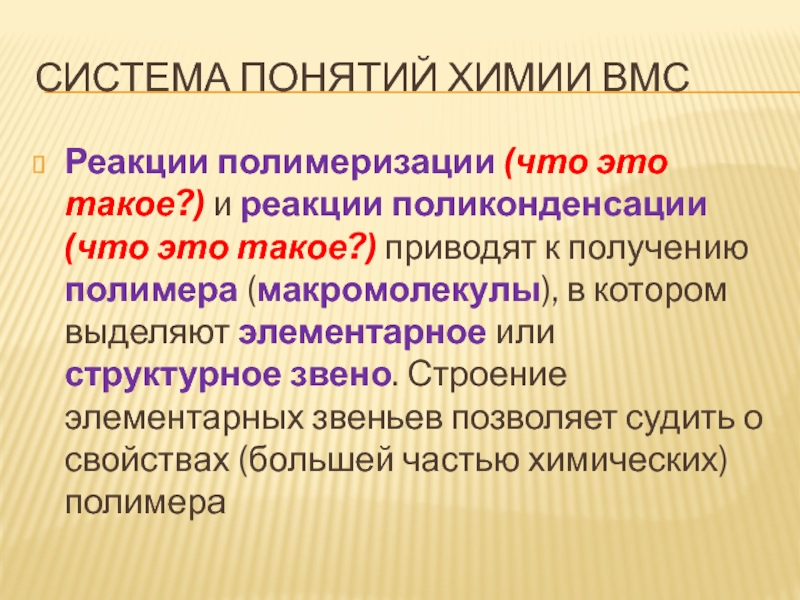 СИСТЕМА ПОНЯТИЙ ХИМИИ ВМС

Реакции полимеризации (что это такое?) и реакции поликонденсации (что это такое?) приводят к получению полимера (макромолекулы), в котором выделяют элементарное или структурное звено. Строение элементарных звеньев позволяет судить о свойствах (большей частью химических) полимера